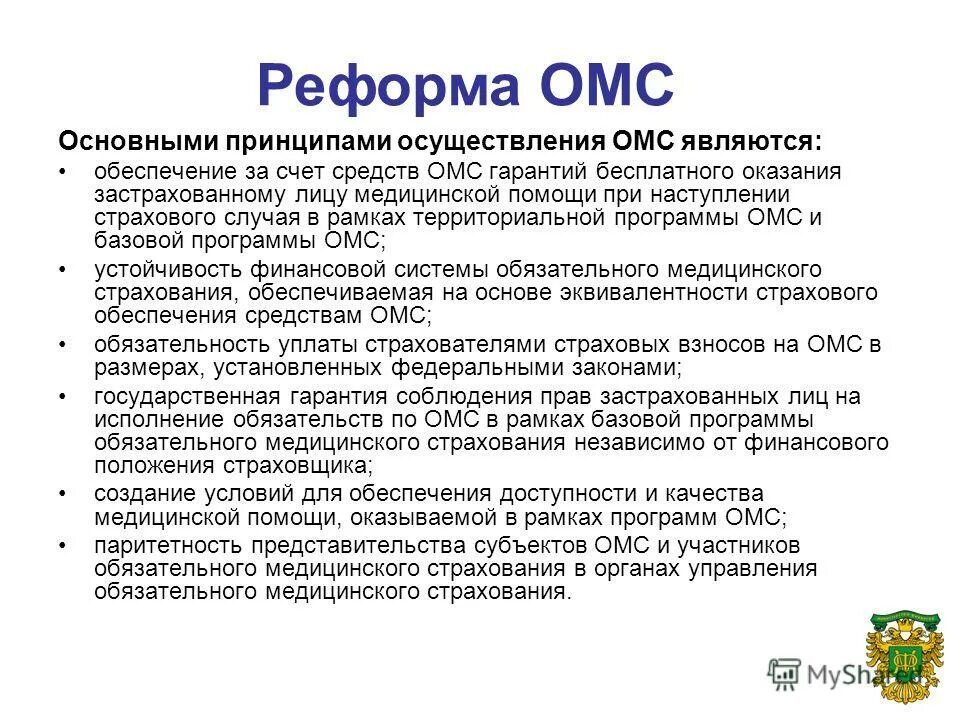 Реформа ОМС

Основными принципами осуществления ОМС являются:

• обеспечение за счет средств ОМС гарантий бесплатного оказания застрахованному лицу медицинской помощи при наступлении страхового случая в рамках территориальной программы ОМС и базовой программы ОМС;

• устойчивость финансовой системы обязательного медицинского страхования, обеспечиваемая на основе эквивалентности страхового обеспечения средствам ОМС;

• обязательность уплаты страхователями страховых взносов на ОМС в размерах, установленных федеральными законами;

• государственная гарантия соблюдения прав застрахованных лиц на исполнение обязательств по ОМС в рамках базовой программы обязательного медицинского страхования независимо от финансового положения страховщика;

• создание условий для обеспечения доступности и качества медицинской помощи, оказываемой в рамках программ ОМС;

• паритетность представительства субъектов ОМС и участников обязательного медицинского страхования в органах управления обязательного медицинского страхования.

MyShared